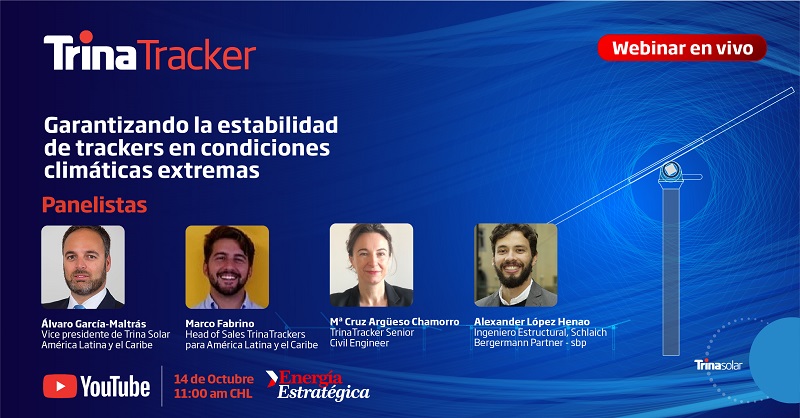 TrinaTracker

Webinar en vivo

Garantizando la estabilidad de trackers en condiciones climáticas extremas

Panelistas

Álvaro García-Maltrás
Vice presidente de Trina Solar América Latina y el Caribe

Marco Fabrino
Head of Sales TrinaTrackers para América Latina y el Caribe

Mª Cruz Argüeso Chamorro
TrinaTracker Senior Civil Engineer

Alexander López Henao
Ingeniero Estructural, Schlaich Bergermann Partner - sbp

YouTube

14 de Octubre
11:00 am CHL

Energía Estratégica

Trinasolar